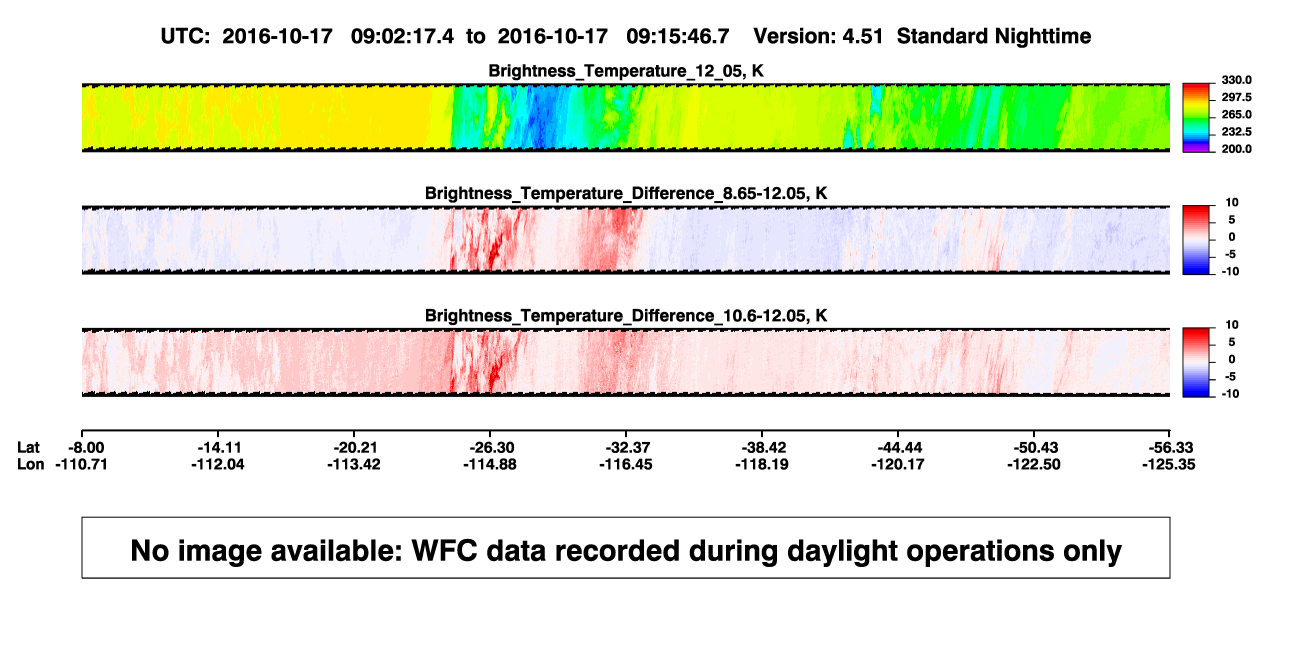 UTC: 2016-10-17 09:02:17.4 to 2016-10-17 09:15:46.7 Version: 4.51 Standard Nighttime

Brightness_Temperature_12_05, K

330.0
297.5
265.0
232.5
200.0

Brightness_Temperature_Difference_8.65-12.05, K

10
5
0
-5
-10

Brightness_Temperature_Difference_10.6-12.05, K

10
5
0
-5
-10

| Lat | -8.00 | -14.11 | -20.21 | -26.30 | -32.37 | -38.42 | -44.44 | -50.43 | -56.33 |
|---|---|---|---|---|---|---|---|---|---|
| Lon | -110.71 | -112.04 | -113.42 | -114.88 | -116.45 | -118.19 | -120.17 | -122.50 | -125.35 |

No image available: WFC data recorded during daylight operations only